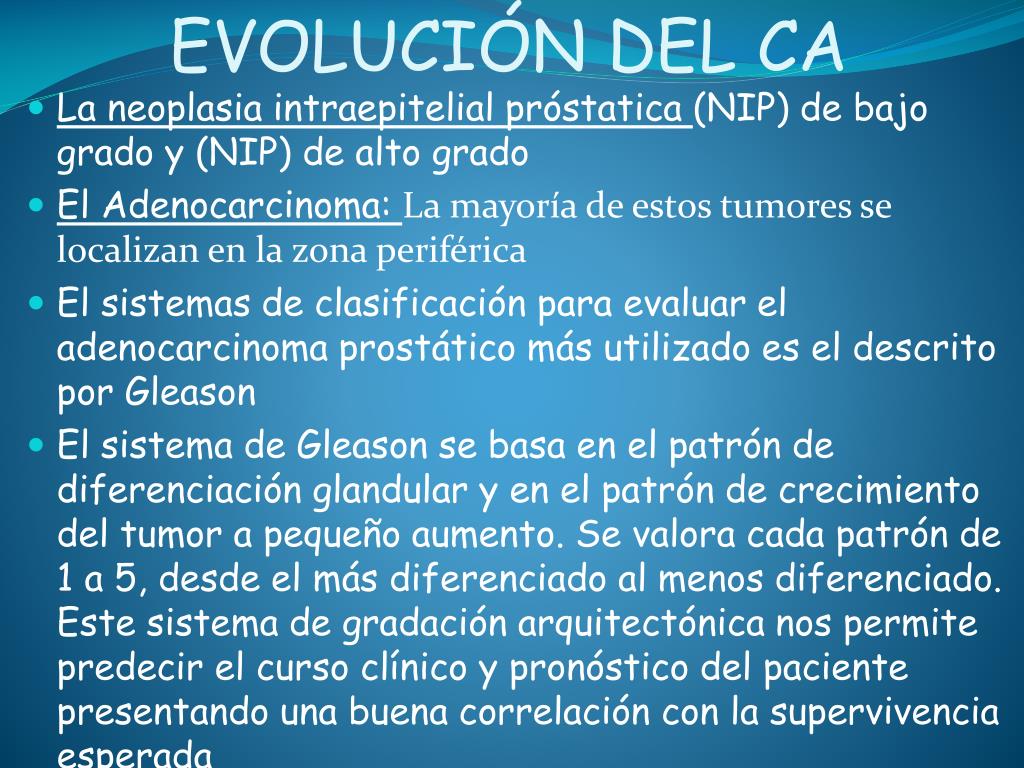 EVOLUCIÓN DEL CA

La neoplasia intraepitelial próstatica (NIP) de bajo grado y (NIP) de alto grado

El Adenocarcinoma: La mayoría de estos tumores se localizan en la zona periférica

El sistemas de clasificación para evaluar el adenocarcinoma prostático más utilizado es el descrito por Gleason

El sistema de Gleason se basa en el patrón de diferenciación glandular y en el patrón de crecimiento del tumor a pequeño aumento. Se valora cada patrón de 1 a 5, desde el más diferenciado al menos diferenciado. Este sistema de gradación arquitectónica nos permite predecir el curso clínico y pronóstico del paciente presentando una buena correlación con la supervivencia esperada